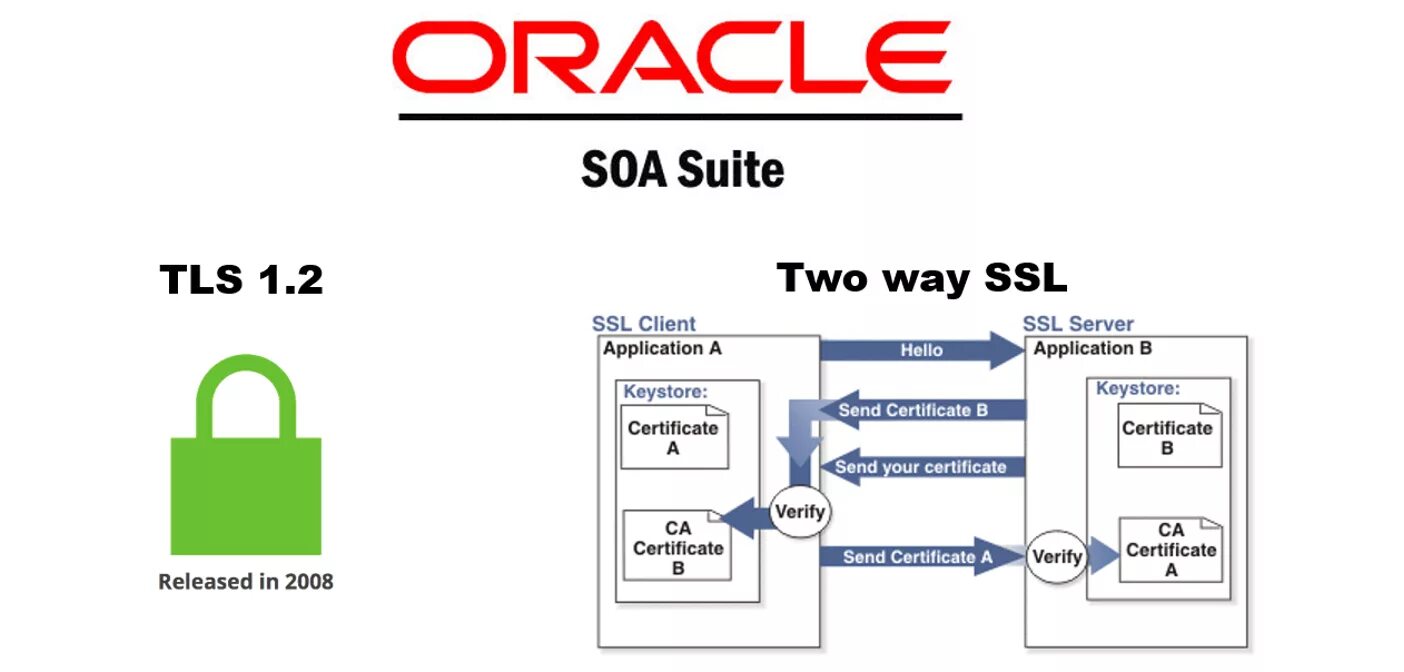 ORACLE

SOA Suite

TLS 1.2

Released in 2008

Two way SSL

SSL Client
Application A

Keystore:

Certificate A

CA Certificate B

Verify

Hello

Send Certificate B

Send your certificate

Send Certificate A

SSL Server
Application B

Keystore:

Certificate B

Verify

CA Certificate A